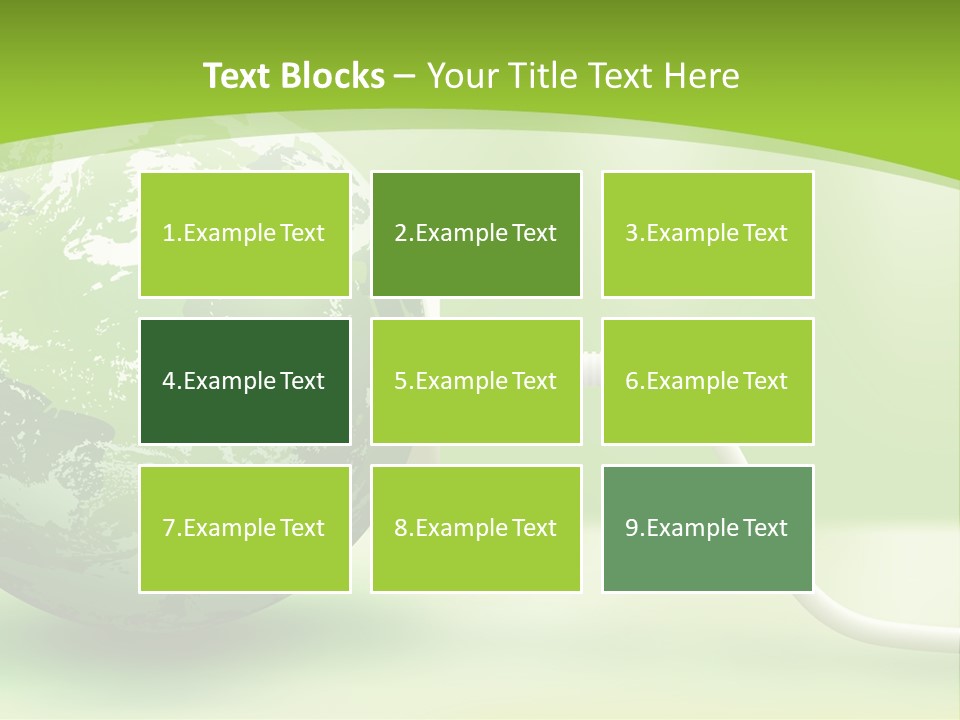 Text Blocks – Your Title Text Here

1.Example Text

2.Example Text

3.Example Text

4.Example Text

5.Example Text

6.Example Text

7.Example Text

8.Example Text

9.Example Text